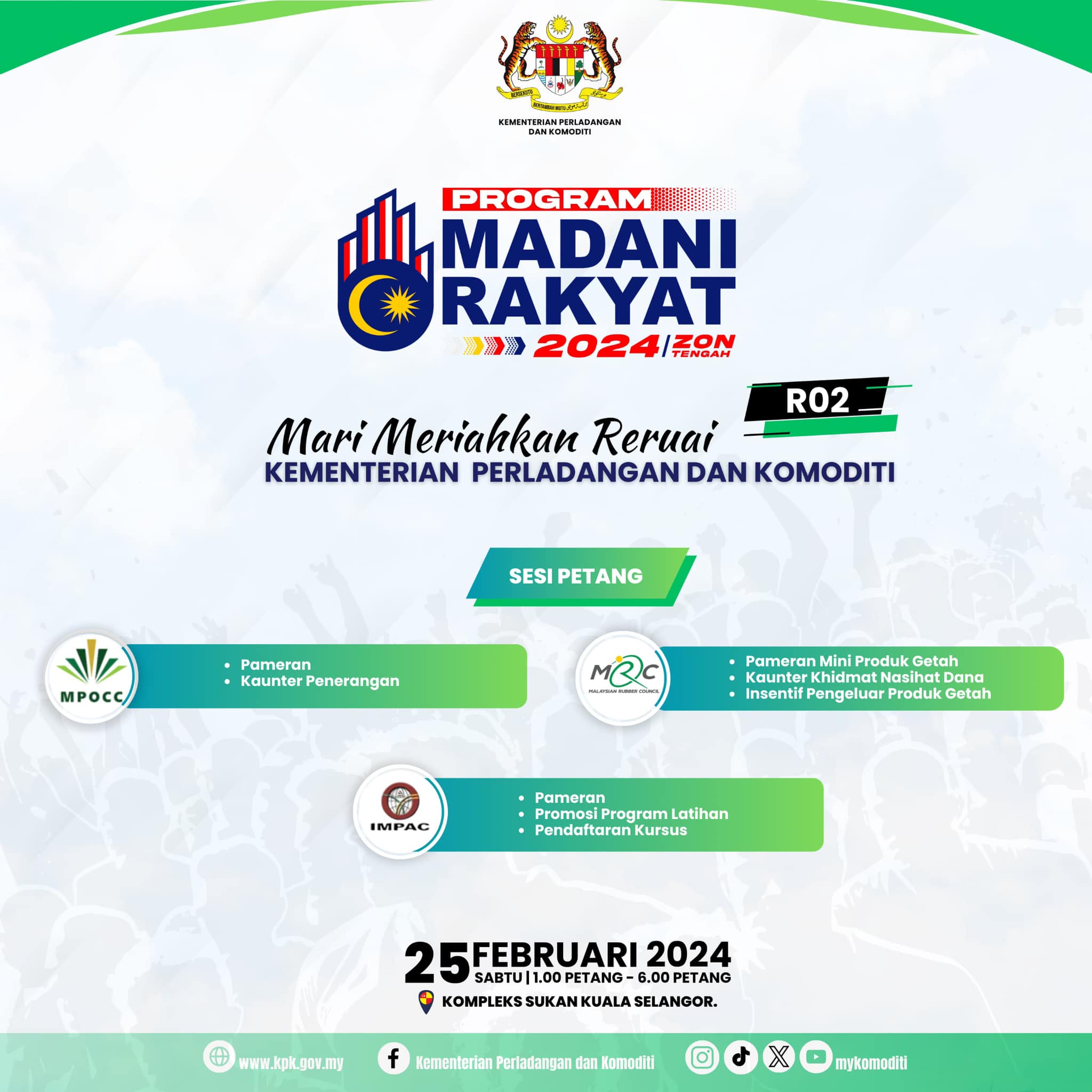 BERSEKUTU BERTAMBAH MUTU

KEMENTERIAN PERLADANGAN DAN KOMODITI

PROGRAM MADANI RAKYAT 2024 | ZON TENGAH

R02

Mari Meriahkan Reruai
KEMENTERIAN PERLADANGAN DAN KOMODITI

SESI PETANG

MPOCC

- Pameran
- Kaunter Penerangan

MRC MALAYSIAN RUBBER COUNCIL

- Pameran Mini Produk Getah
- Kaunter Khidmat Nasihat Dana
- Insentif Pengeluar Produk Getah

IMPAC

- Pameran
- Promosi Program Latihan
- Pendaftaran Kursus

25 FEBRUARI 2024
SABTU | 1.00 PETANG - 6.00 PETANG
KOMPLEKS SUKAN KUALA SELANGOR.

www.kpk.gov.my Kementerian Perladangan dan Komoditi mykomoditi